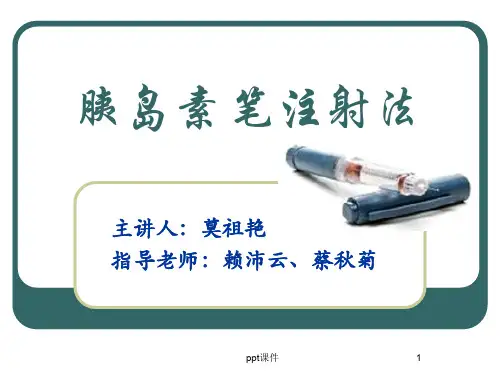 胰岛素笔注射法

主讲人：莫祖艳
指导老师：赖沛云、蔡秋菊

ppt课件

1